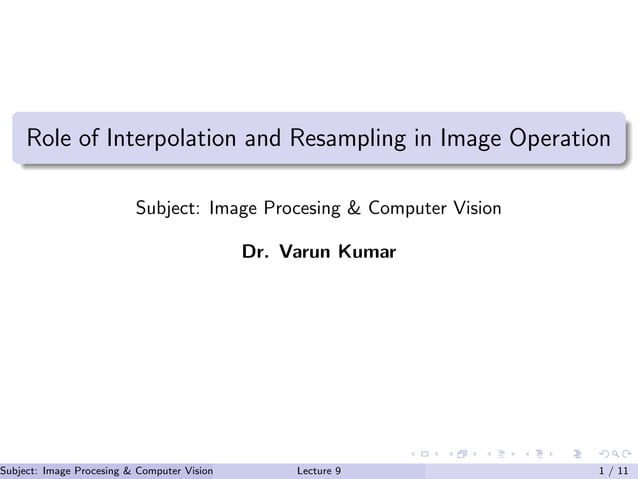 Role of Interpolation and Resampling in Image Operation

Subject: Image Procesing & Computer Vision

Dr. Varun Kumar

Subject: Image Procesing & Computer Vision Lecture 9 1 / 11